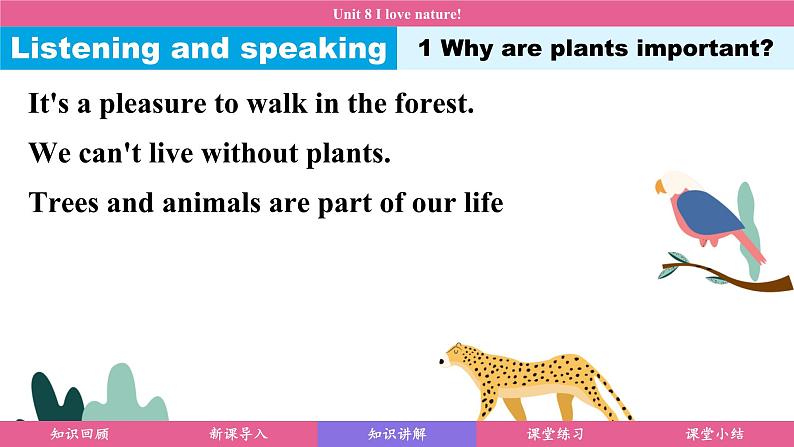 Unit 8 I love nature!

Listening and speaking

1 Why are plants important?

It's a pleasure to walk in the forest.

We can't live without plants.

Trees and animals are part of our life

知识回顾 新课导入 知识讲解 课堂练习 课堂小结